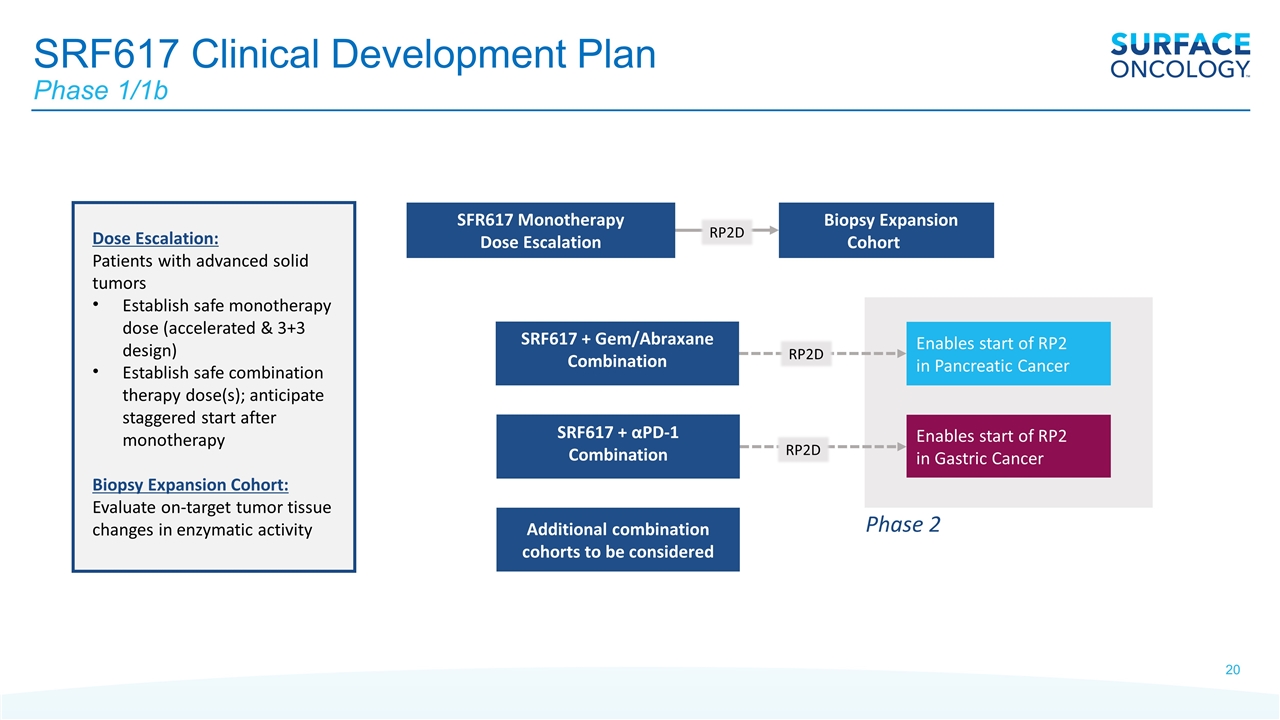 SRF617 Clinical Development Plan
Phase 1/1b

SURFACE ONCOLOGY

Dose Escalation:
Patients with advanced solid tumors
• Establish safe monotherapy dose (accelerated & 3+3 design)
• Establish safe combination therapy dose(s); anticipate staggered start after monotherapy

Biopsy Expansion Cohort:
Evaluate on-target tumor tissue changes in enzymatic activity

SFR617 Monotherapy Dose Escalation

RP2D

Biopsy Expansion Cohort

SRF617 + Gem/Abraxane Combination

RP2D

Enables start of RP2 in Pancreatic Cancer

SRF617 + αPD-1 Combination

RP2D

Enables start of RP2 in Gastric Cancer

Additional combination cohorts to be considered

Phase 2

20